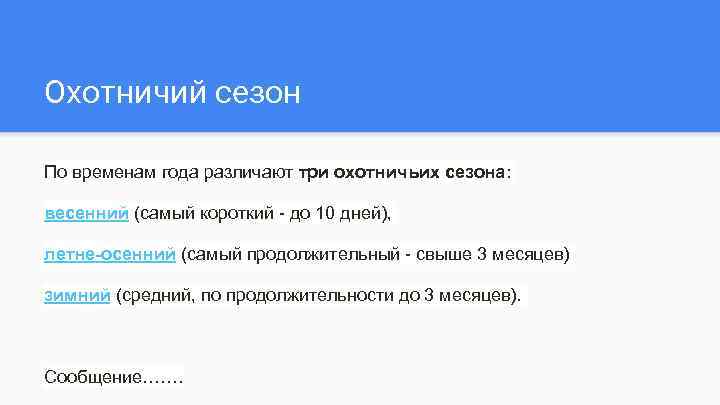 Охотничий сезон

По временам года различают три охотничьих сезона:

весенний (самый короткий - до 10 дней),

летне-осенний (самый продолжительный - свыше 3 месяцев)

зимний (средний, по продолжительности до 3 месяцев).

Сообщение…….